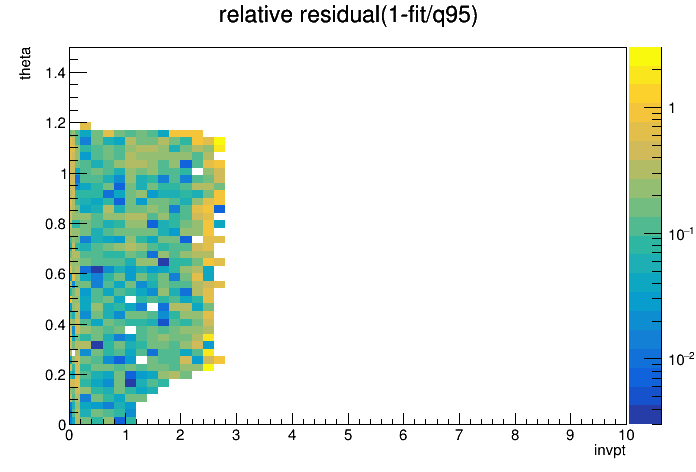 relative residual(1-fit/q95)

theta

1.4
1.2
1
0.8
0.6
0.4
0.2
0

0 1 2 3 4 5 6 7 8 9 10

invpt

1
$10^{-1}$
$10^{-2}$